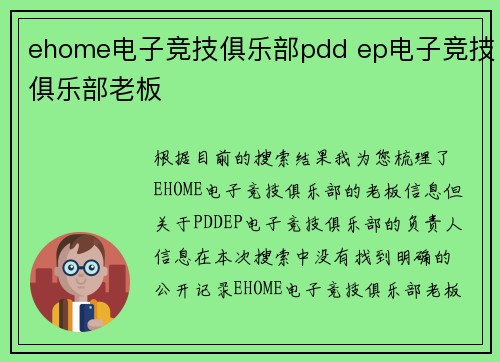 ehome电子竞技俱乐部pdd ep电子竞技俱乐部老板

根据目前的搜索结果我为您梳理了EHOME电子竞技俱乐部的老板信息但关于PDDEP电子竞技俱乐部的负责人信息在本次搜索中没有找到明确的公开记录EHOME电子竞技俱乐部老板